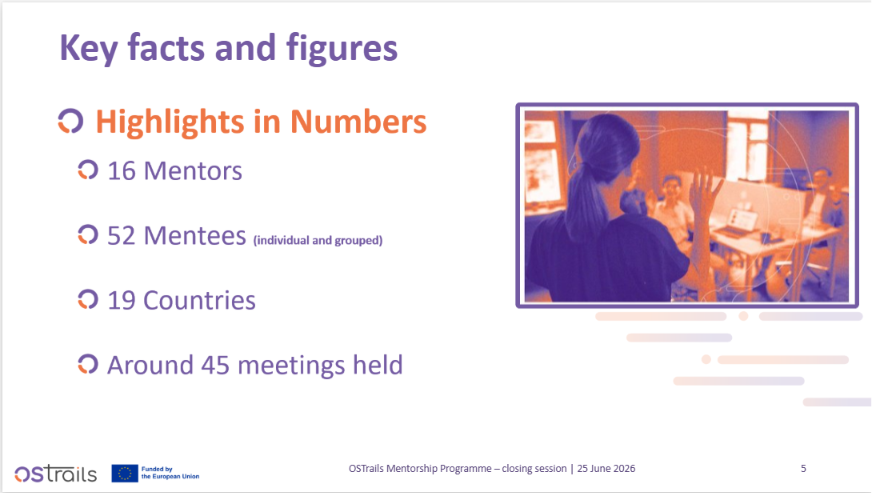 Key facts and figures

Highlights in Numbers

16 Mentors

52 Mentees (individual and grouped)

19 Countries

Around 45 meetings held

OSTrails

Funded by the European Union

OSTrails Mentorship Programme – closing session | 25 June 2026

5